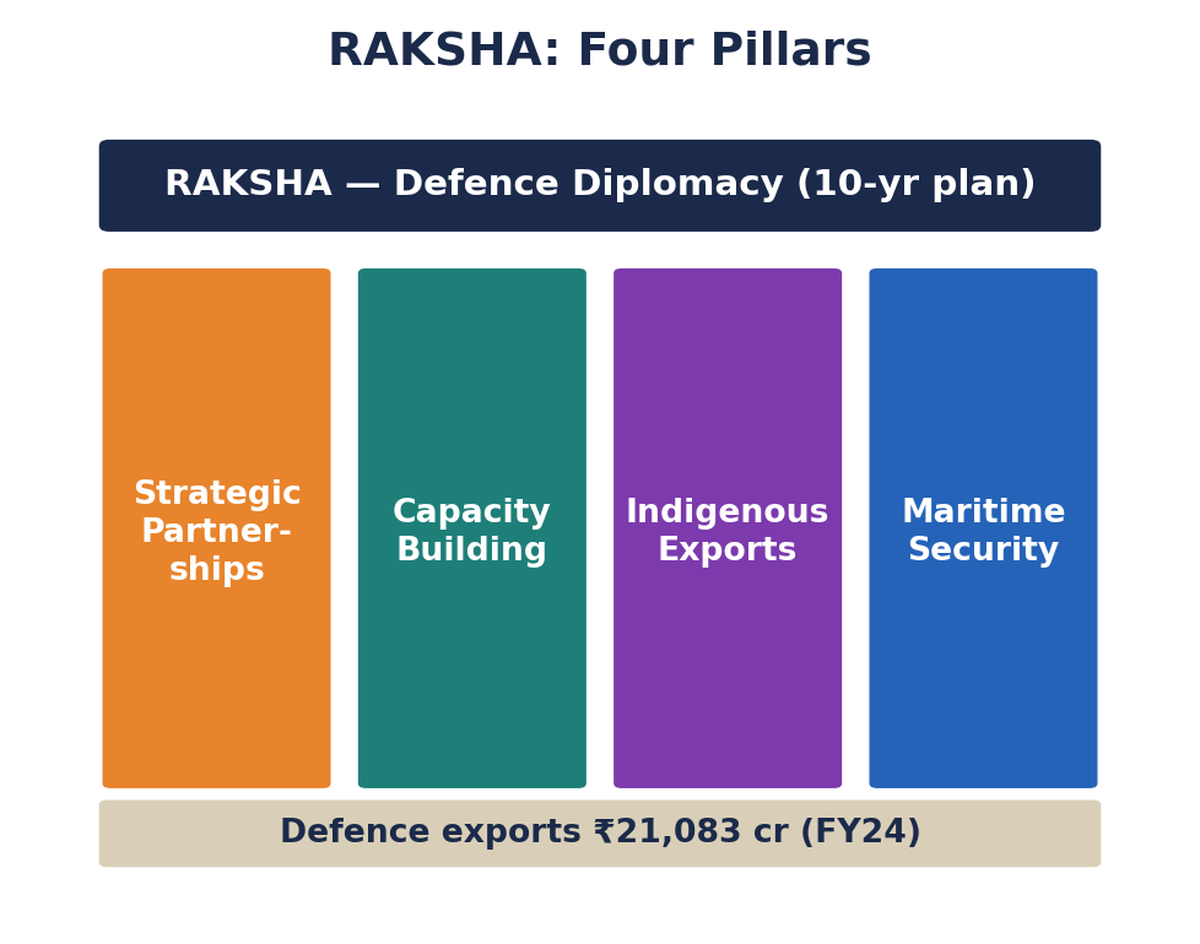 RAKSHA: Four Pillars

RAKSHA — Defence Diplomacy (10-yr plan)

Strategic Partnerships

Capacity Building

Indigenous Exports

Maritime Security

Defence exports ₹21,083 cr (FY24)